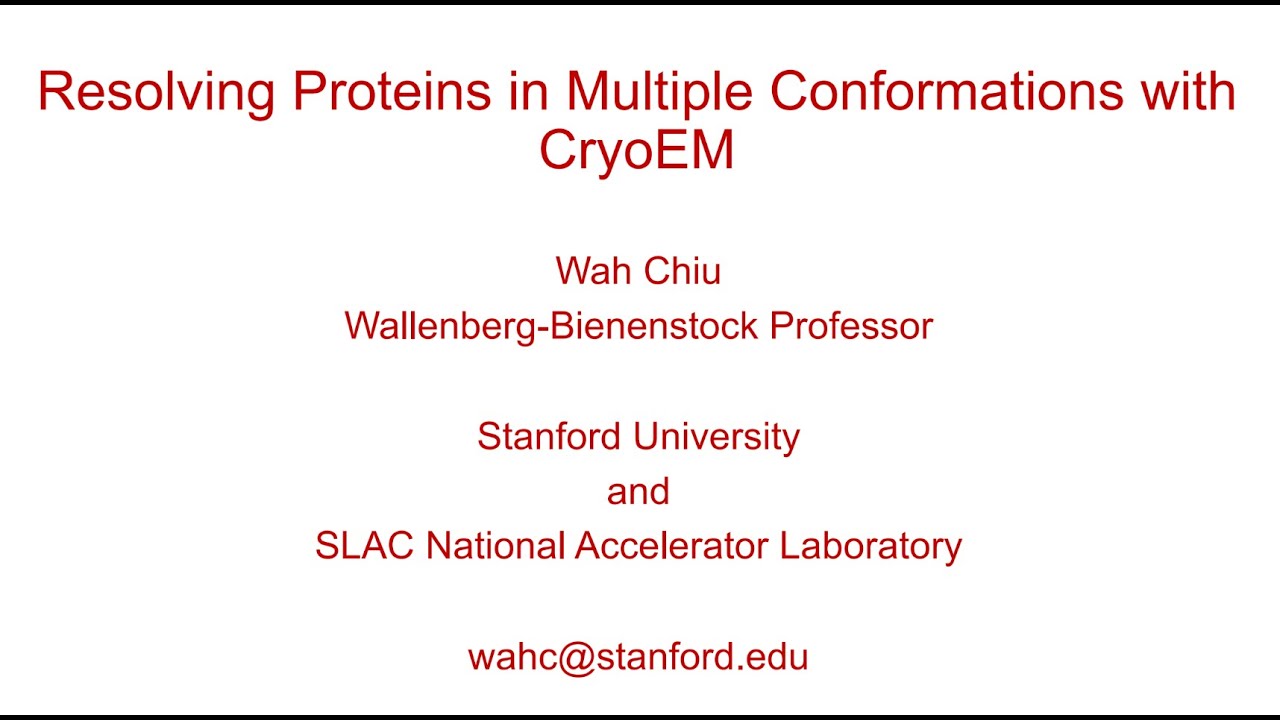 Resolving Proteins in Multiple Conformations with CryoEM

Wah Chiu
Wallenberg-Bienenstock Professor

Stanford University
and
SLAC National Accelerator Laboratory

wahc@stanford.edu